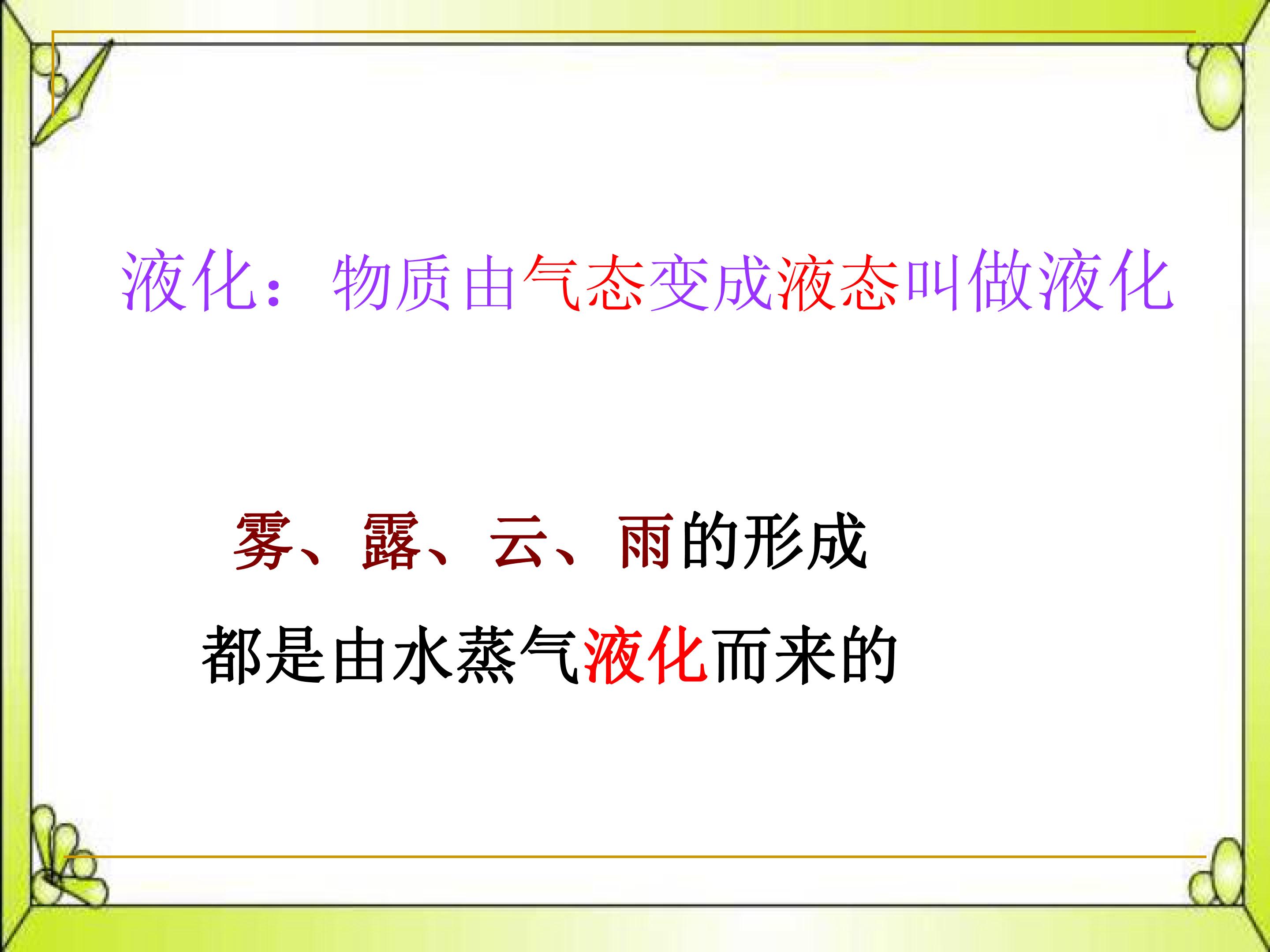 液化：物质由气态变成液态叫做液化

雾、露、云、雨的形成

都是由水蒸气液化而来的